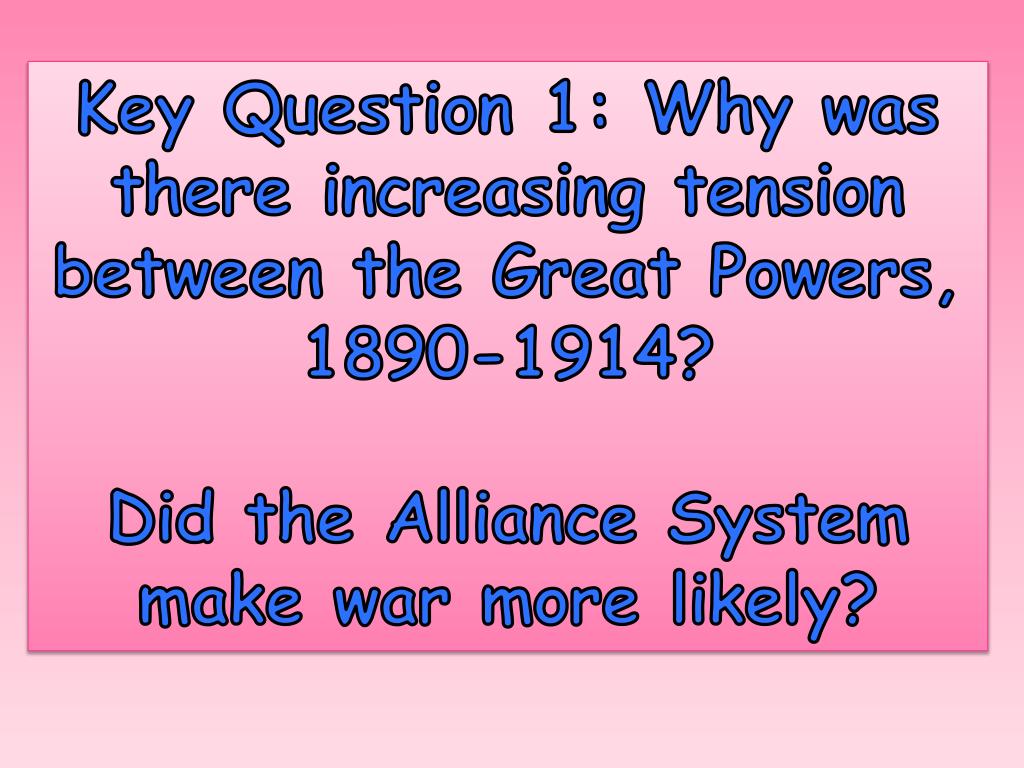 Key Question 1: Why was there increasing tension between the Great Powers, 1890-1914?

Did the Alliance System make war more likely?